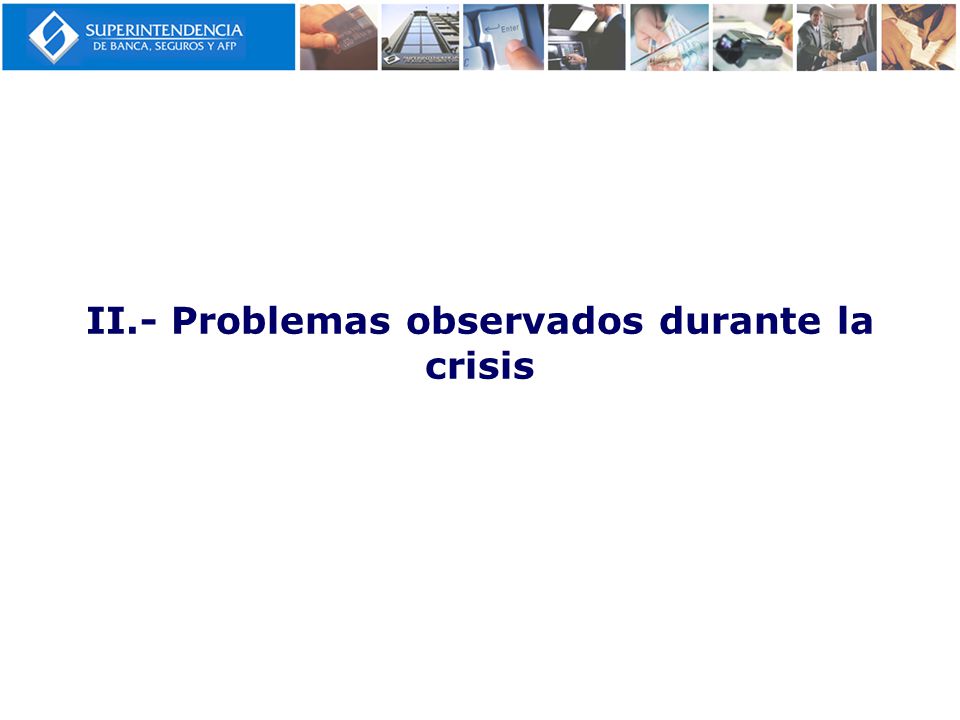 SUPERINTENDENCIA
DE BANCA, SEGUROS Y AFP

Enter

II.- Problemas observados durante la crisis